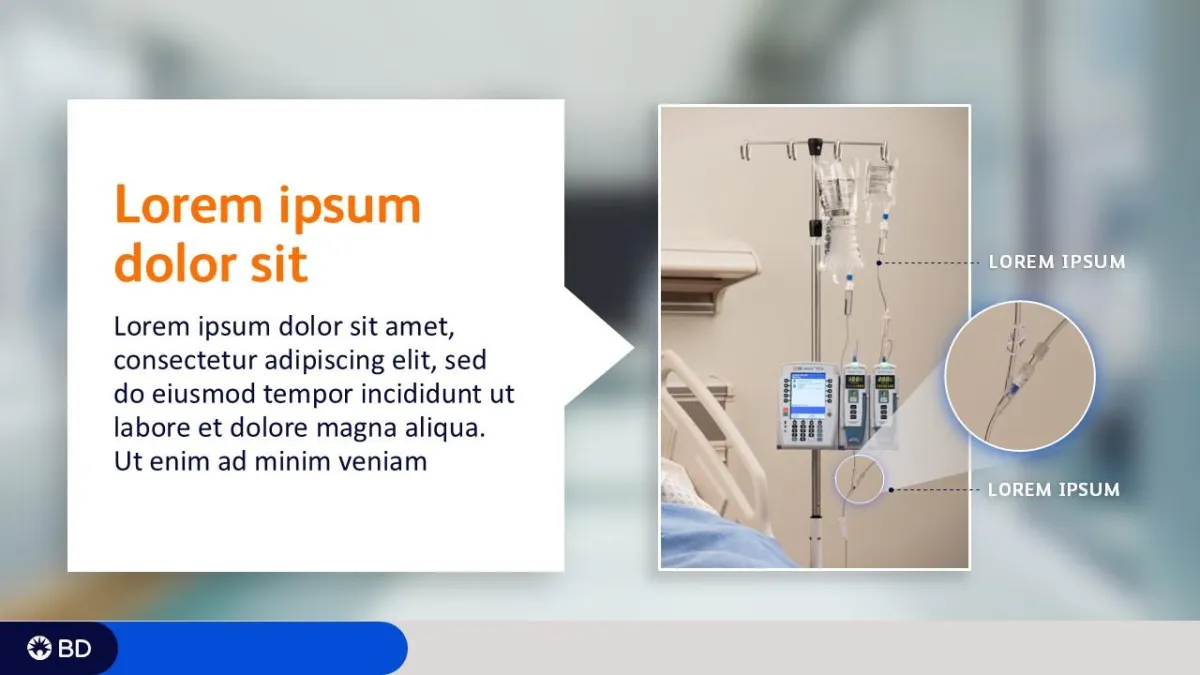 Lorem ipsum dolor sit

Lorem ipsum dolor sit amet, consectetur adipiscing elit, sed do eiusmod tempor incididunt ut labore et dolore magna aliqua. Ut enim ad minim veniam

LOREM IPSUM

LOREM IPSUM

BD